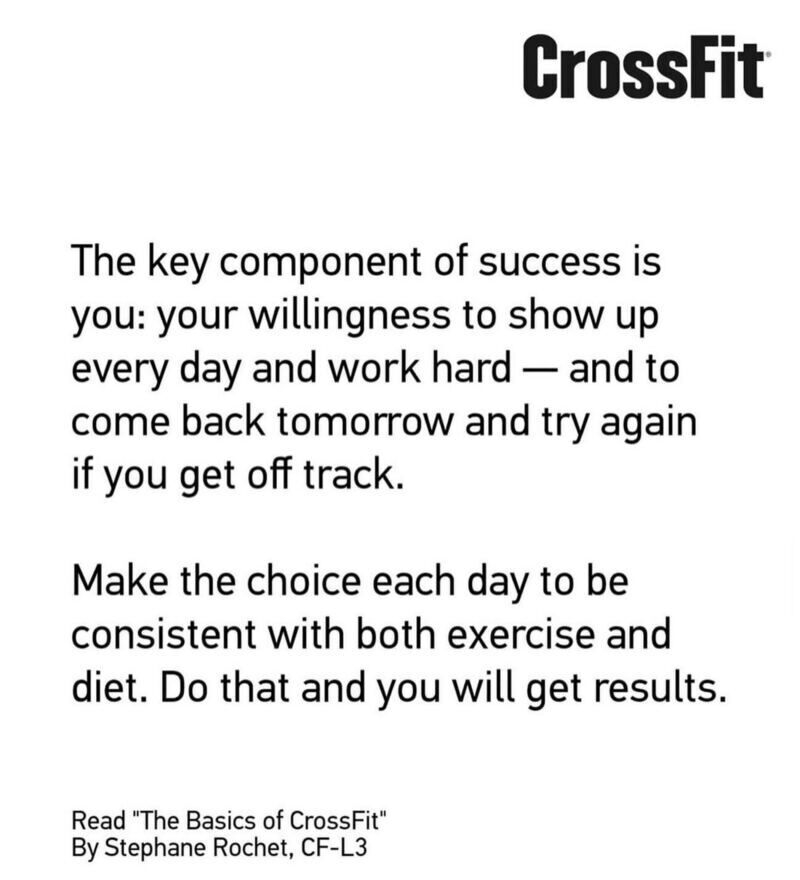 CrossFit

The key component of success is you: your willingness to show up every day and work hard — and to come back tomorrow and try again if you get off track.

Make the choice each day to be consistent with both exercise and diet. Do that and you will get results.

Read "The Basics of CrossFit"
By Stephane Rochet, CF-L3